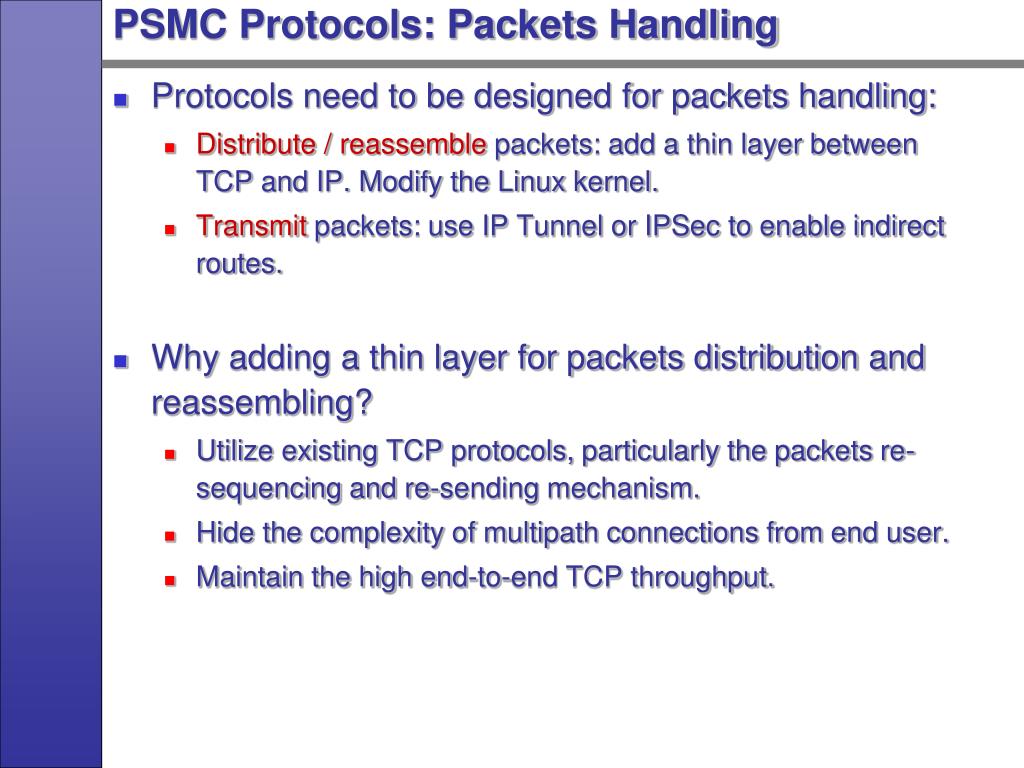 PSMC Protocols: Packets Handling

Protocols need to be designed for packets handling:

Distribute / reassemble packets: add a thin layer between TCP and IP. Modify the Linux kernel.

Transmit packets: use IP Tunnel or IPSec to enable indirect routes.

Why adding a thin layer for packets distribution and reassembling?

Utilize existing TCP protocols, particularly the packets re-sequencing and re-sending mechanism.

Hide the complexity of multipath connections from end user.

Maintain the high end-to-end TCP throughput.